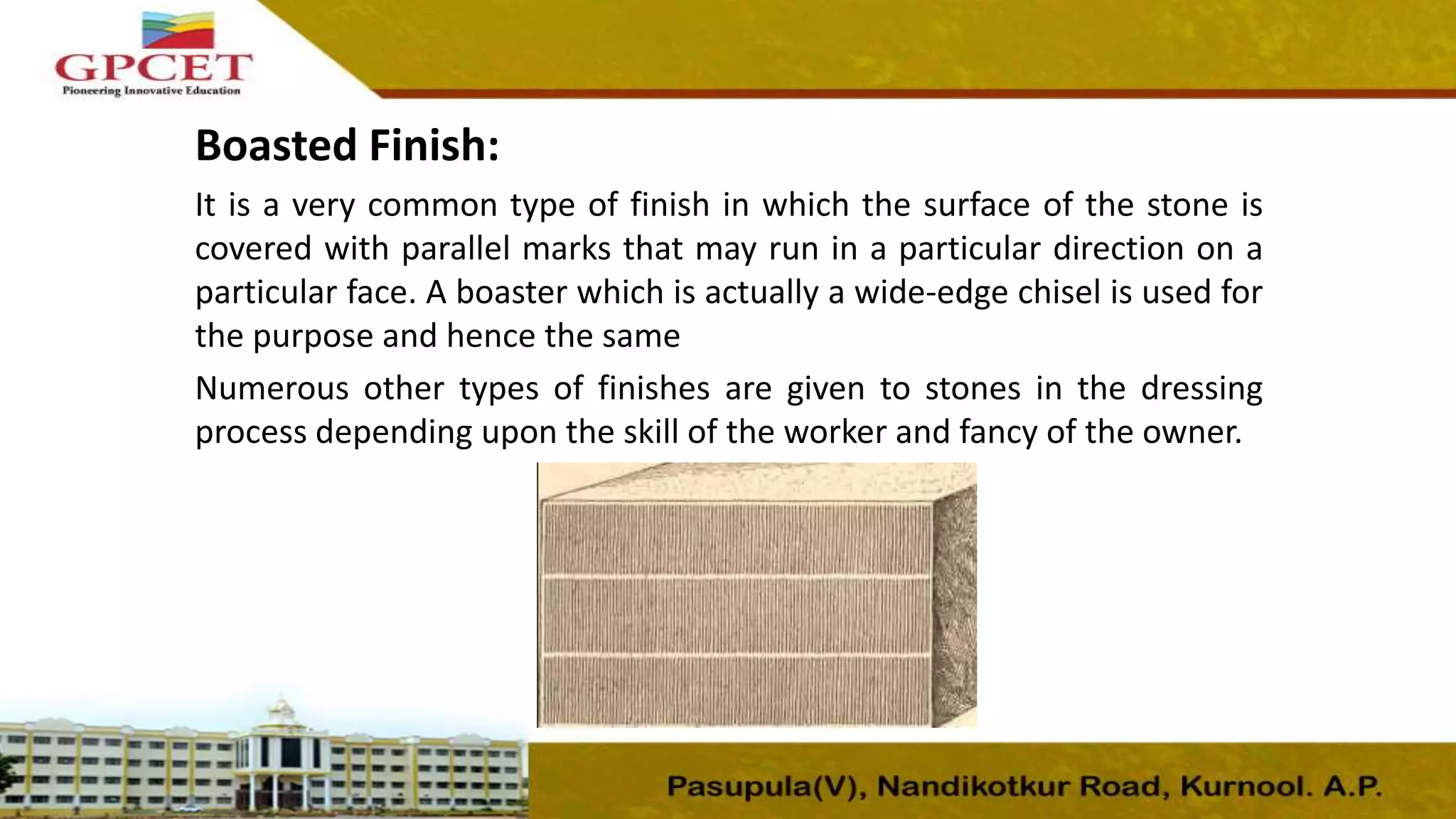 GPCET
Pioneering Innovative Education

Boasted Finish:

It is a very common type of finish in which the surface of the stone is covered with parallel marks that may run in a particular direction on a particular face. A boaster which is actually a wide-edge chisel is used for the purpose and hence the same

Numerous other types of finishes are given to stones in the dressing process depending upon the skill of the worker and fancy of the owner.

Pasupula(V), Nandikotkur Road, Kurnool. A.P.